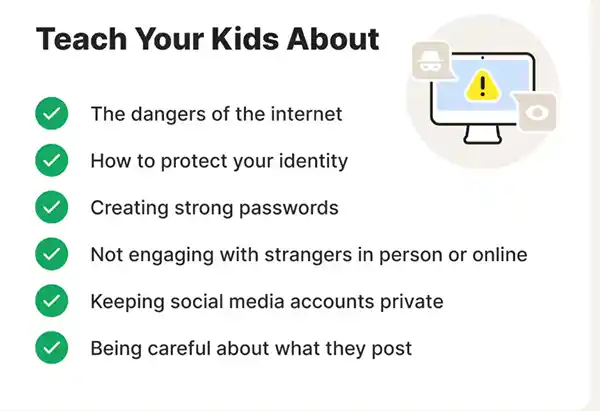 Teach Your Kids About

The dangers of the internet

How to protect your identity

Creating strong passwords

Not engaging with strangers in person or online

Keeping social media accounts private

Being careful about what they post